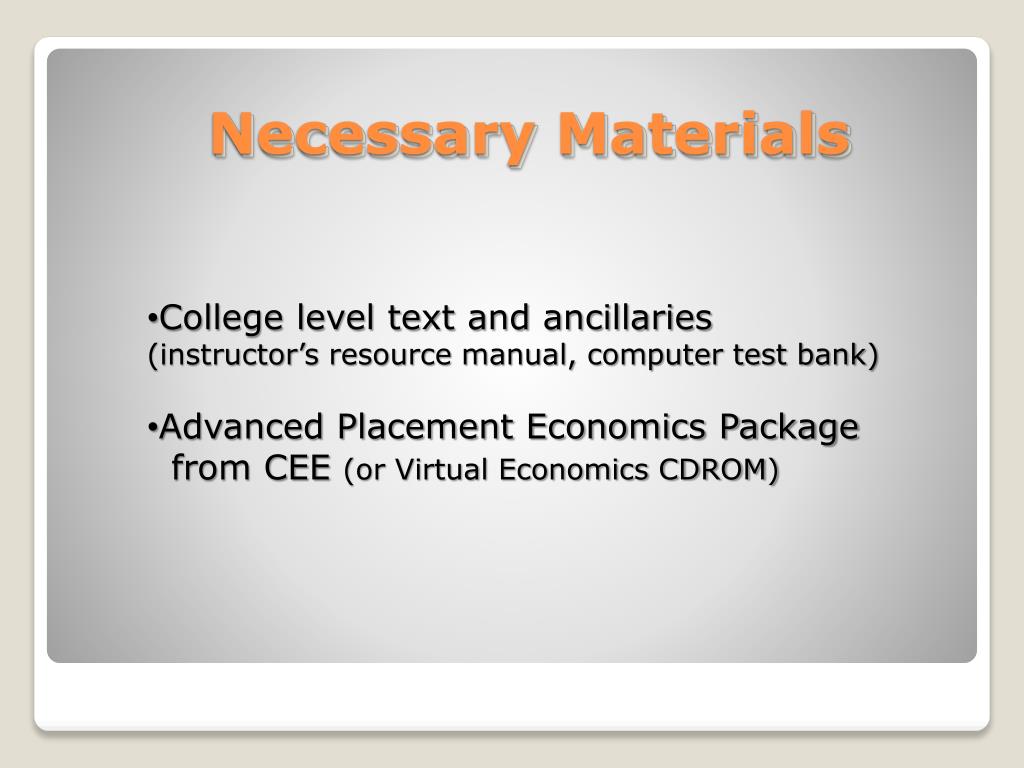 Necessary Materials

•College level text and ancillaries (instructor’s resource manual, computer test bank)

•Advanced Placement Economics Package from CEE (or Virtual Economics CDROM)